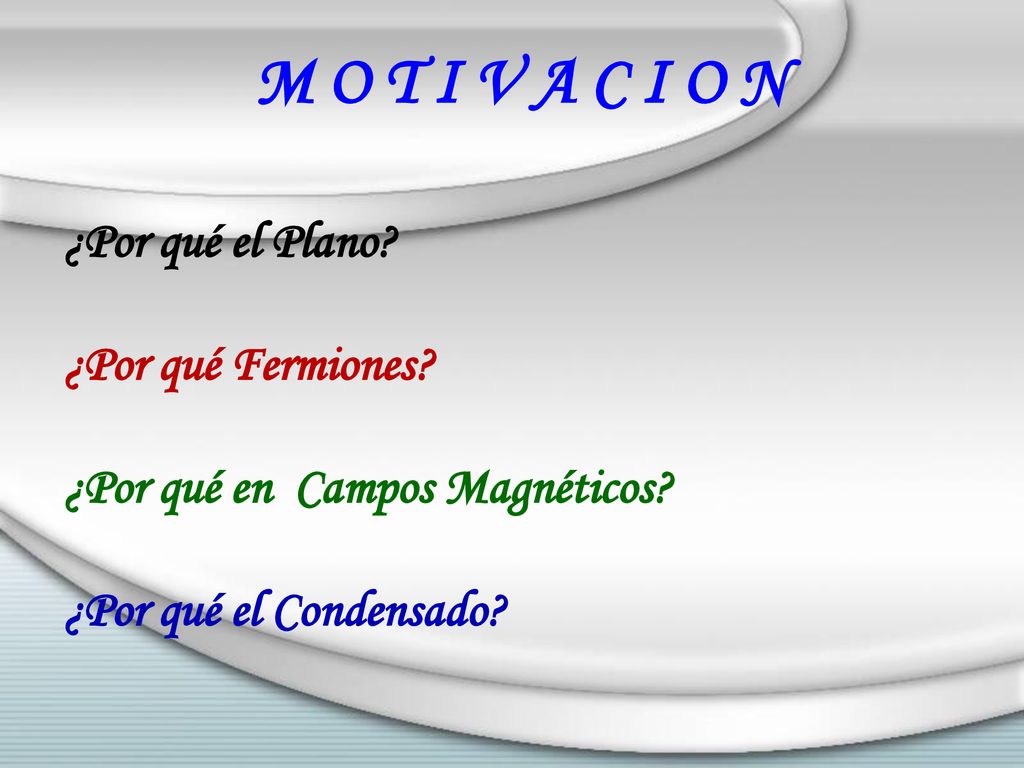 M O T I V A C I O N

¿Por qué el Plano?

¿Por qué Fermiones?

¿Por qué en Campos Magnéticos?

¿Por qué el Condensado?